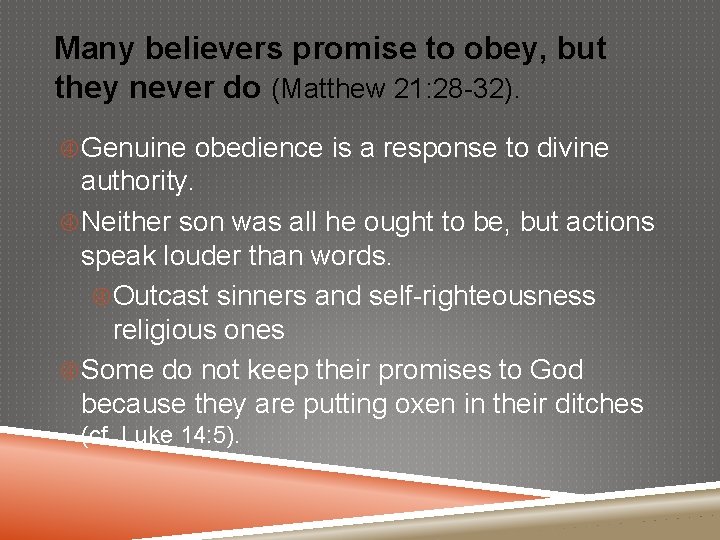 Many believers promise to obey, but they never do (Matthew 21:28-32).

Genuine obedience is a response to divine authority.

Neither son was all he ought to be, but actions speak louder than words.

Outcast sinners and self-righteousness religious ones

Some do not keep their promises to God because they are putting oxen in their ditches (cf. Luke 14:5).